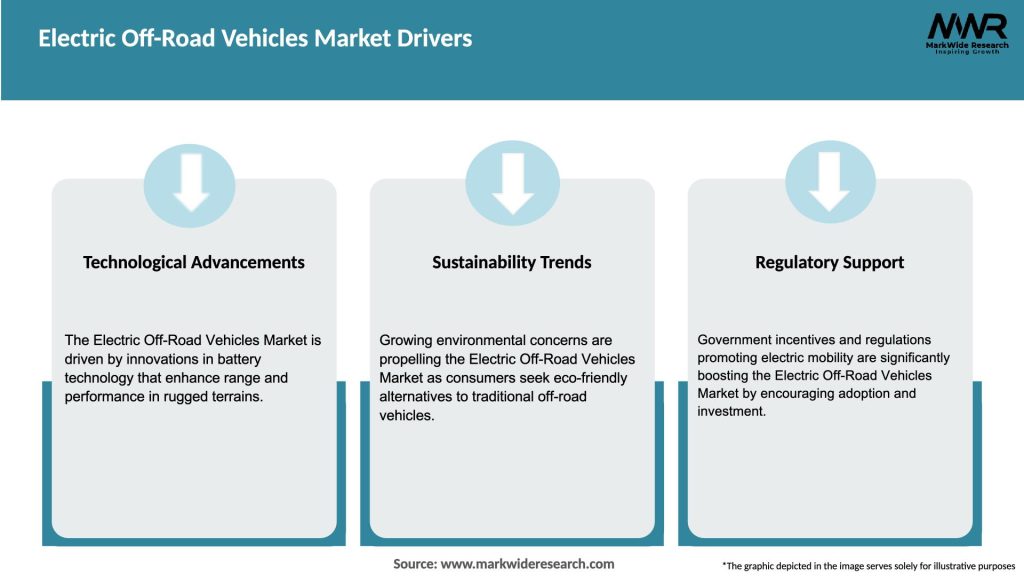 Electric Off-Road Vehicles Market Drivers

MWR
MarkWide Research
Inspiring Growth

Technological Advancements

The Electric Off-Road Vehicles Market is driven by innovations in battery technology that enhance range and performance in rugged terrains.

Sustainability Trends

Growing environmental concerns are propelling the Electric Off-Road Vehicles Market as consumers seek eco-friendly alternatives to traditional off-road vehicles.

Regulatory Support

Government incentives and regulations promoting electric mobility are significantly boosting the Electric Off-Road Vehicles Market by encouraging adoption and investment.

Source: www.markwideresearch.com

*The graphic depicted in the image serves solely for illustrative purposes